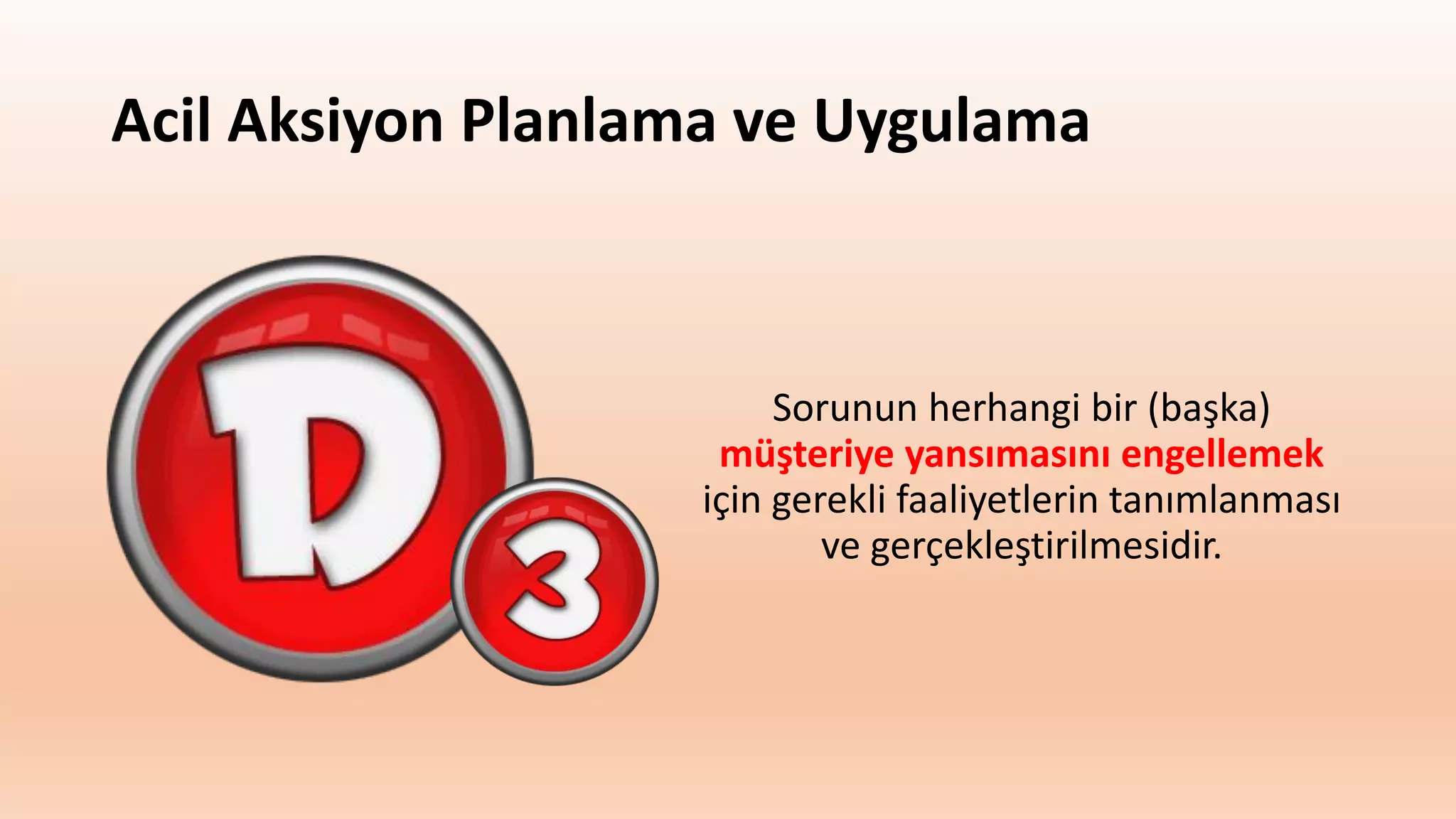 Acil Aksiyon Planlama ve Uygulama

D
3

Sorunun herhangi bir (başka) müşteriye yansımasını engellemek için gerekli faaliyetlerin tanımlanması ve gerçekleştirilmesidir.